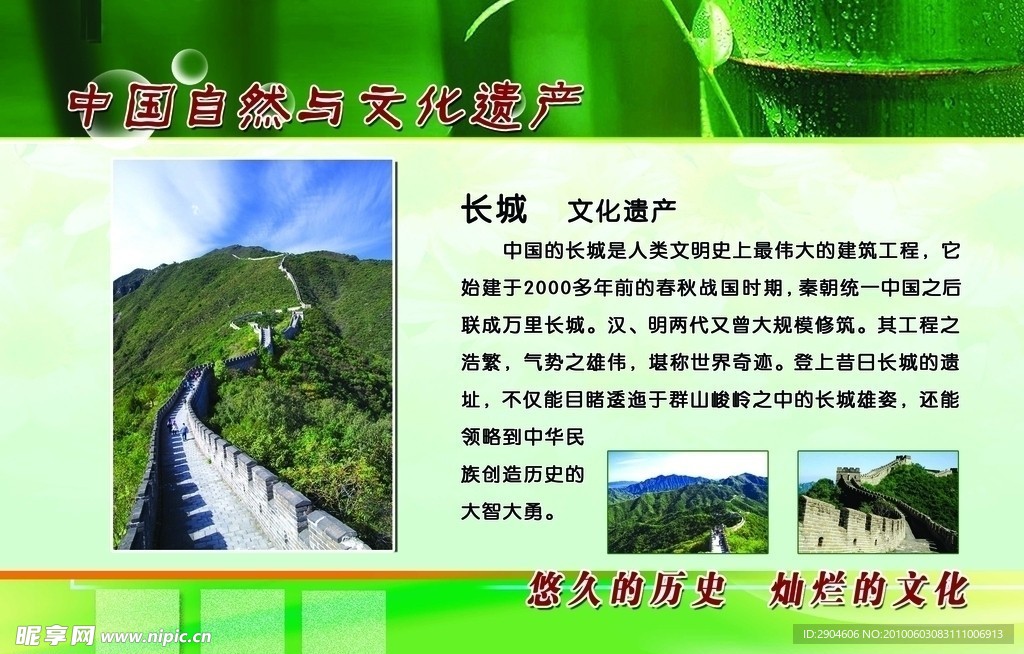 中国自然与文化遗产

长城　文化遗产

中国的长城是人类文明史上最伟大的建筑工程，它始建于2000多年前的春秋战国时期，秦朝统一中国之后联成万里长城。汉、明两代又曾大规模修筑。其工程之浩繁，气势之雄伟，堪称世界奇迹。登上昔日长城的遗址，不仅能目睹逶迤于群山峻岭之中的长城雄姿，还能领略到中华民族创造历史的大智大勇。

悠久的历史　灿烂的文化

昵享网 www.nipic.cn

ID:2904606 NO:20100603083111006913